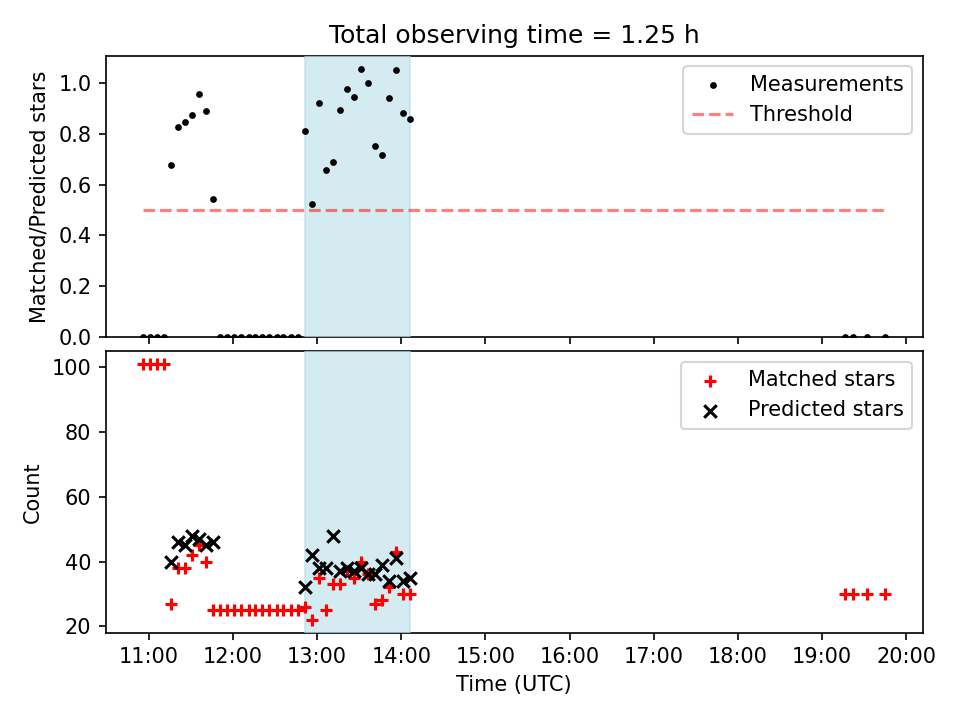 Total observing time = 1.25 h

Matched/Predicted stars

1.0
0.8
0.6
0.4
0.2
0.0

Measurements
Threshold

Count

100
80
60
40
20

Matched stars
Predicted stars

11:00 12:00 13:00 14:00 15:00 16:00 17:00 18:00 19:00 20:00

Time (UTC)